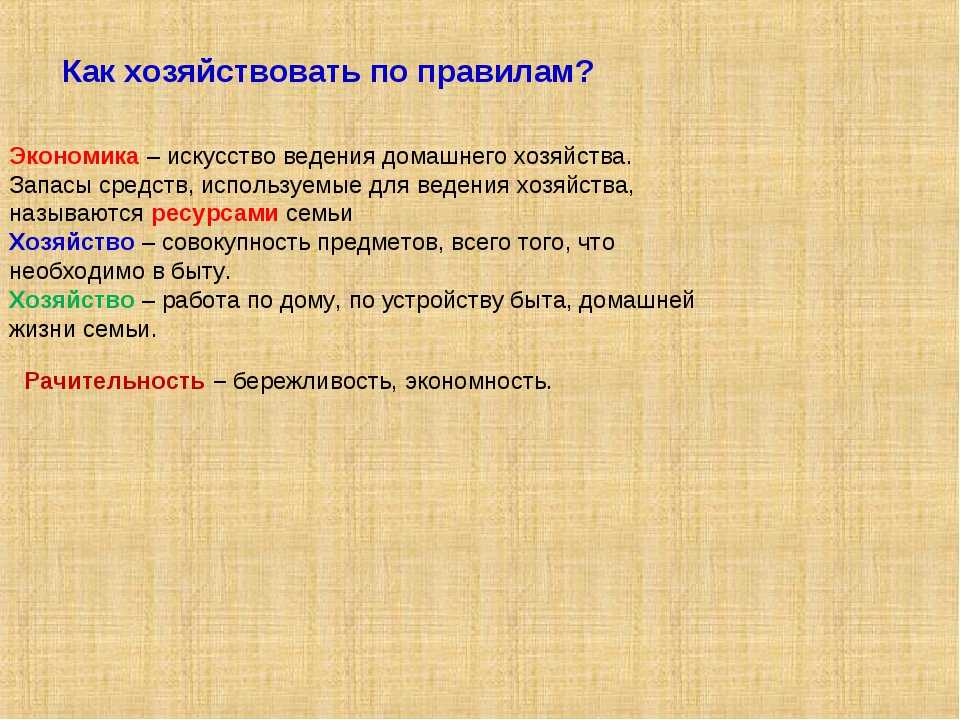 Как хозяйствовать по правилам?

Экономика – искусство ведения домашнего хозяйства. Запасы средств, используемые для ведения хозяйства, называются ресурсами семьи
Хозяйство – совокупность предметов, всего того, что необходимо в быту.
Хозяйство – работа по дому, по устройству быта, домашней жизни семьи.

Рачительность – бережливость, экономность.